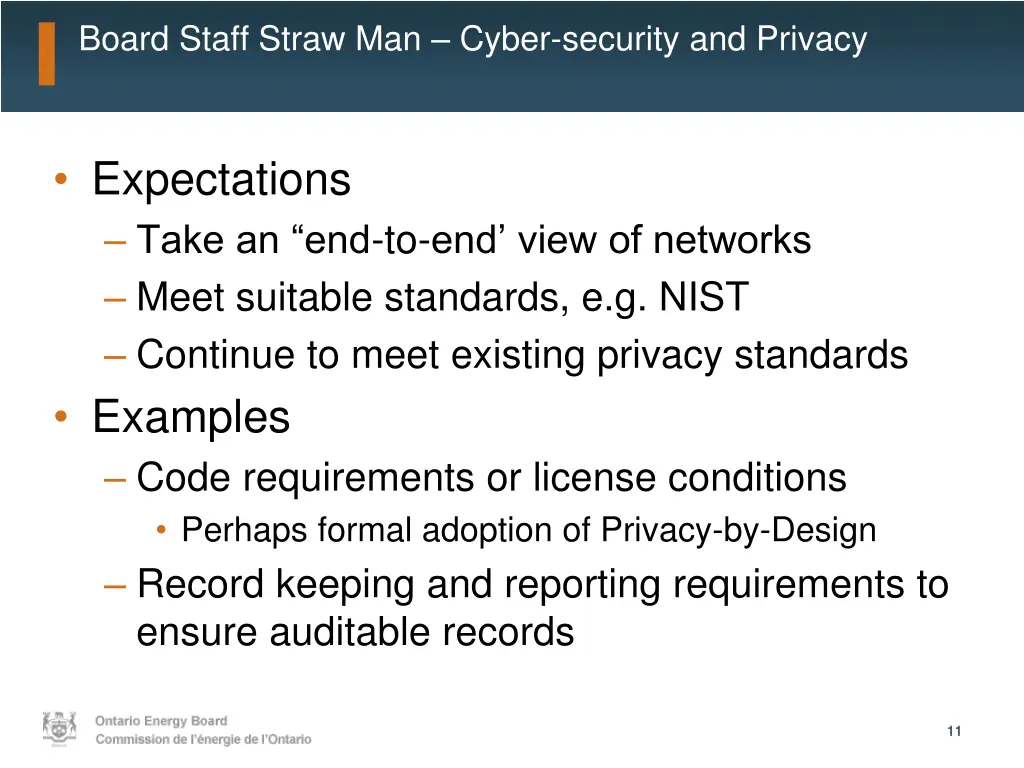 Board Staff Straw Man – Cyber-security and Privacy

• Expectations
– Take an “end-to-end’ view of networks
– Meet suitable standards, e.g. NIST
– Continue to meet existing privacy standards
• Examples
– Code requirements or license conditions
• Perhaps formal adoption of Privacy-by-Design
– Record keeping and reporting requirements to ensure auditable records

Ontario Energy Board
Commission de l'énergie de l'Ontario

11